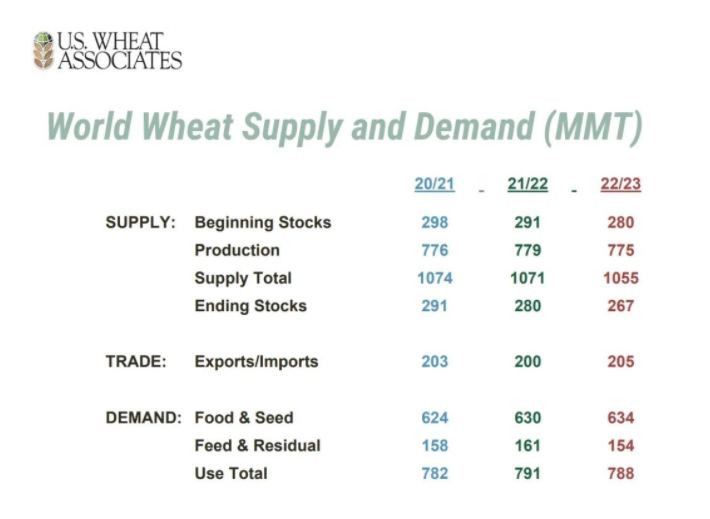 U.S. WHEAT ASSOCIATES

World Wheat Supply and Demand (MMT)

| | | 20/21 | 21/22 | 22/23 |
|---|---|---|---|---|
| SUPPLY: | Beginning Stocks | 298 | 291 | 280 |
| | Production | 776 | 779 | 775 |
| | Supply Total | 1074 | 1071 | 1055 |
| | Ending Stocks | 291 | 280 | 267 |
| TRADE: | Exports/Imports | 203 | 200 | 205 |
| DEMAND: | Food & Seed | 624 | 630 | 634 |
| | Feed & Residual | 158 | 161 | 154 |
| | Use Total | 782 | 791 | 788 |